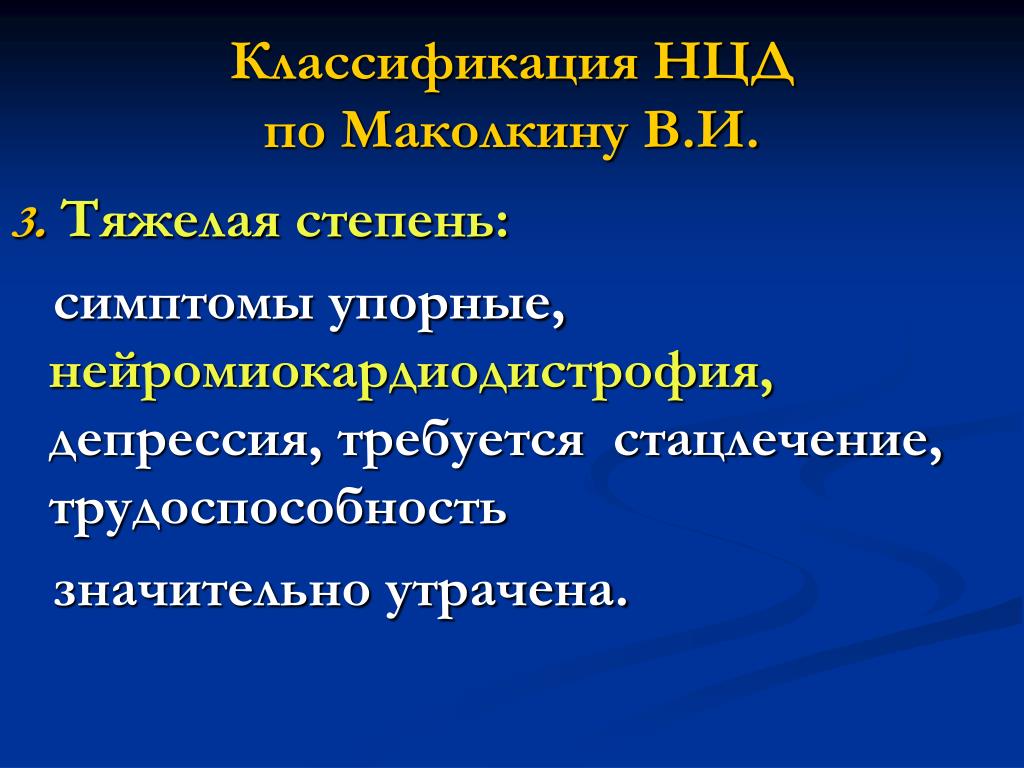 Классификация НЦД
по Маколкину В.И.

3. Тяжелая степень:

симптомы упорные, нейромиокардиодистрофия, депрессия, требуется стацлечение, трудоспособность

значительно утрачена.